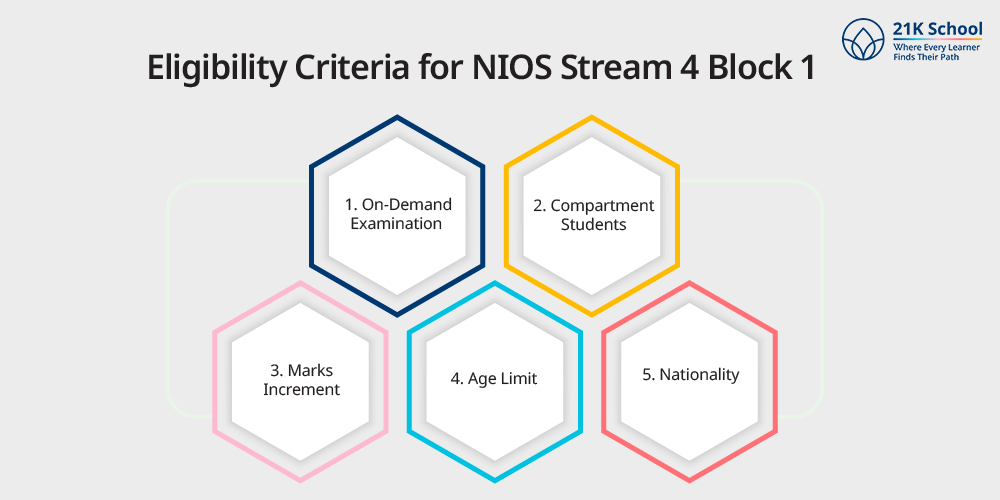 21K School
Where Every Learner
Finds Their Path

Eligibility Criteria for NIOS Stream 4 Block 1

1. On-Demand Examination

2. Compartment Students

3. Marks Increment

4. Age Limit

5. Nationality